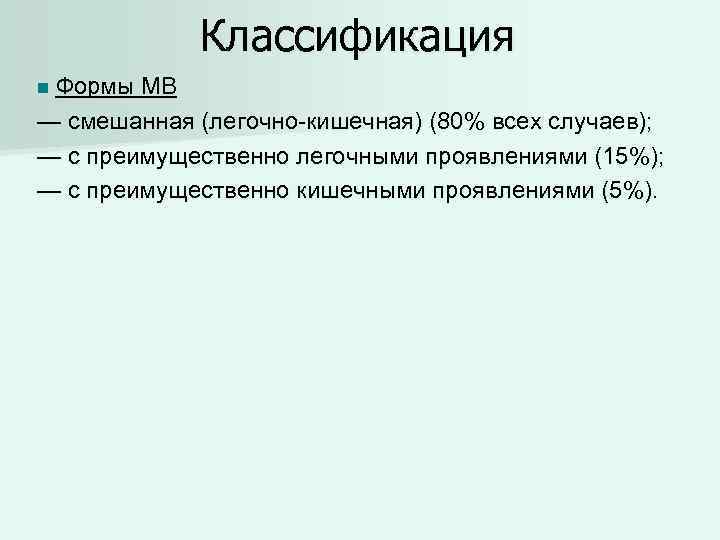 Классификация

Формы МВ

— смешанная (легочно-кишечная) (80% всех случаев);

— с преимущественно легочными проявлениями (15%);

— с преимущественно кишечными проявлениями (5%).